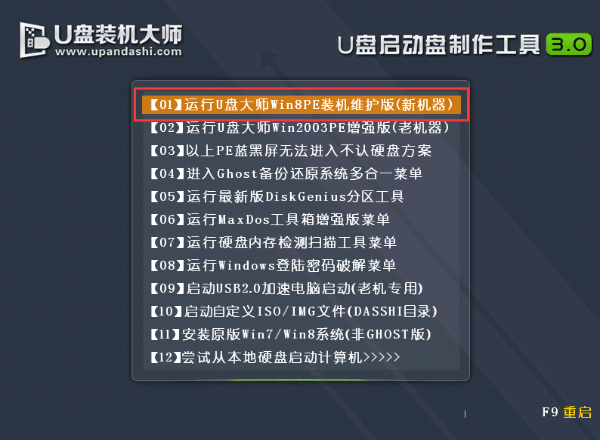 U盘装机大师
www.upandashi.com

U盘启动盘制作工具 3.0

【01】运行U盘大师Win8PE装机维护版(新机器)
【02】运行U盘大师Win2003PE增强版(老机器)
【03】以上PE蓝黑屏无法进入不认硬盘方案
【04】进入Ghost备份还原系统多合一菜单
【05】运行最新版DiskGenius分区工具
【06】运行MaxDos工具箱增强版菜单
【07】运行硬盘内存检测扫描工具菜单
【08】运行Windows登陆密码破解菜单
【09】启动USB2.0加速电脑启动(老机专用)
【10】启动自定义ISO/IMG文件(DASSHI目录)
【11】安装原版Win7/Win8系统(非GHOST版)
【12】尝试从本地硬盘启动计算机>>>>>

F9 重启